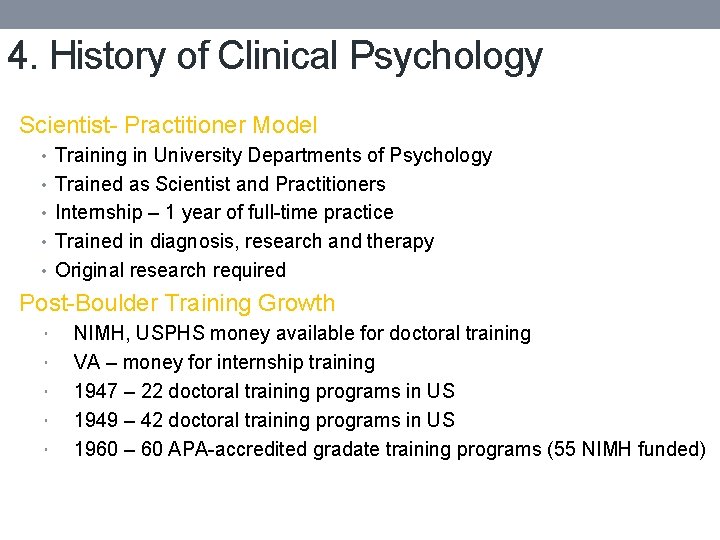 4. History of Clinical Psychology

Scientist- Practitioner Model

• Training in University Departments of Psychology
• Trained as Scientist and Practitioners
• Internship – 1 year of full-time practice
• Trained in diagnosis, research and therapy
• Original research required

Post-Boulder Training Growth

• NIMH, USPHS money available for doctoral training
• VA – money for internship training
• 1947 – 22 doctoral training programs in US
• 1949 – 42 doctoral training programs in US
• 1960 – 60 APA-accredited gradate training programs (55 NIMH funded)